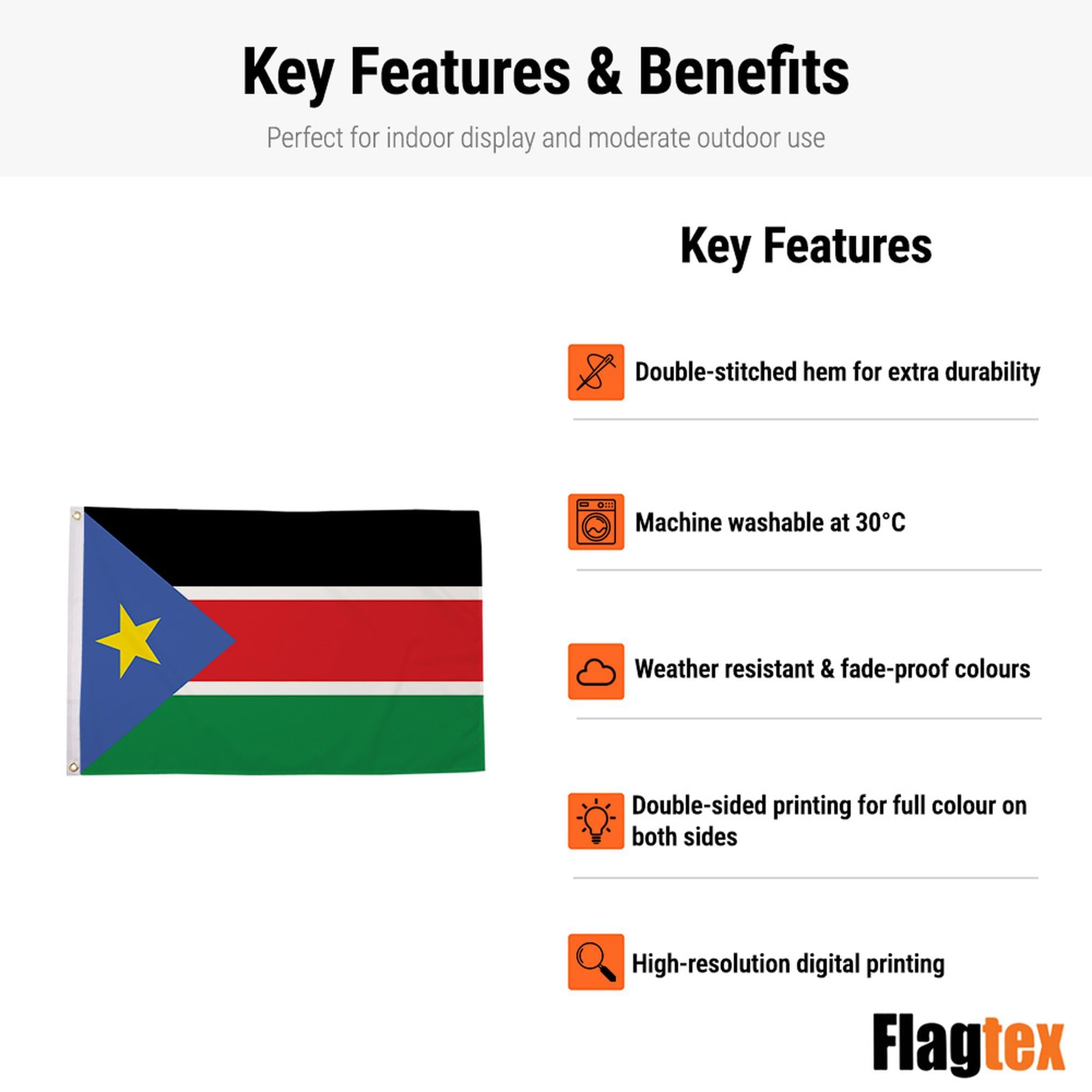 Key Features & Benefits

Perfect for indoor display and moderate outdoor use

Key Features

Double-stitched hem for extra durability

Machine washable at 30°C

Weather resistant & fade-proof colours

Double-sided printing for full colour on both sides

High-resolution digital printing

Flagtex